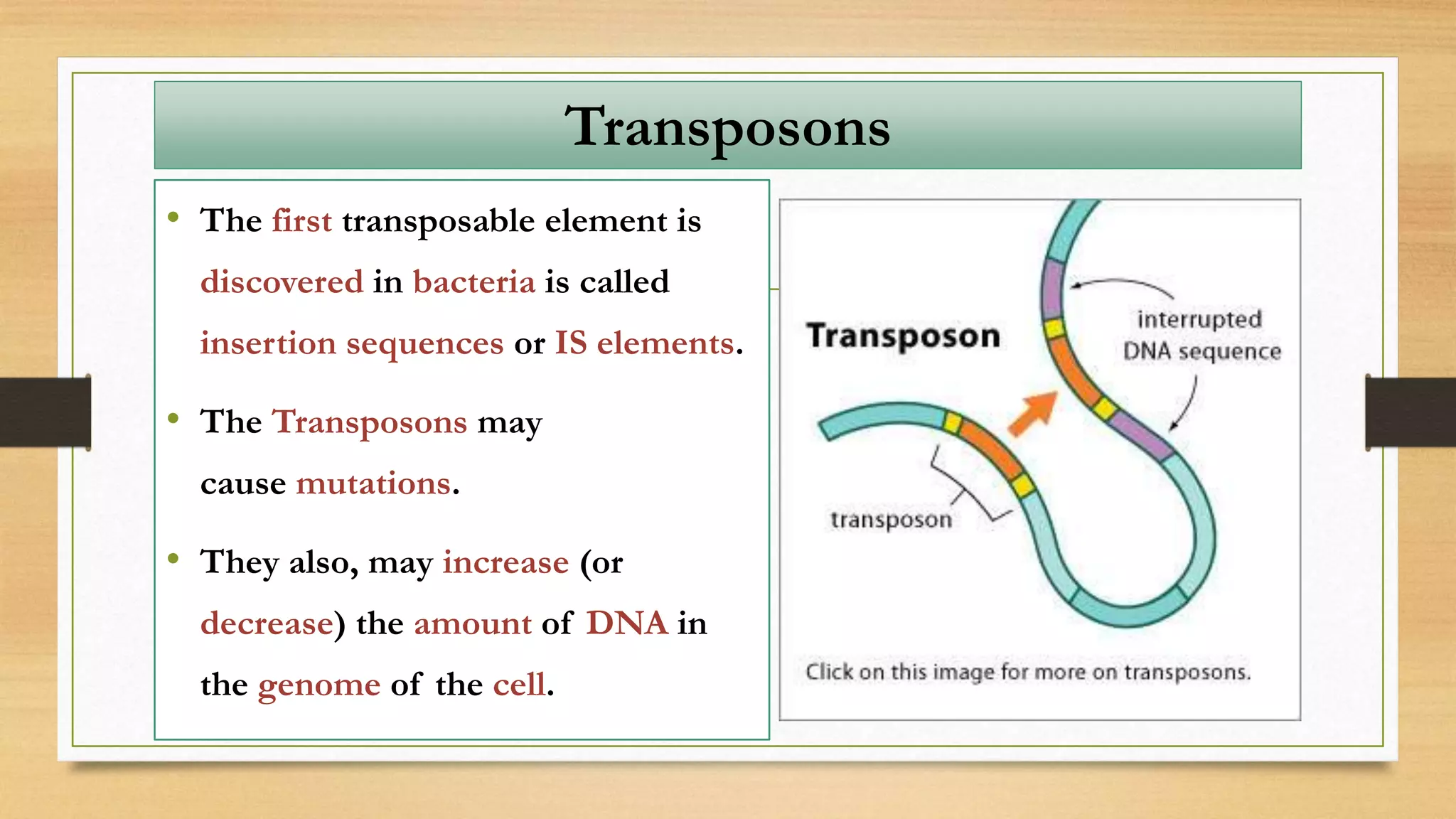 Transposons

• The first transposable element is discovered in bacteria is called insertion sequences or IS elements.

• The Transposons may cause mutations.

• They also, may increase (or decrease) the amount of DNA in the genome of the cell.

Transposon

interrupted DNA sequence

transposon

Click on this image for more on transposons.